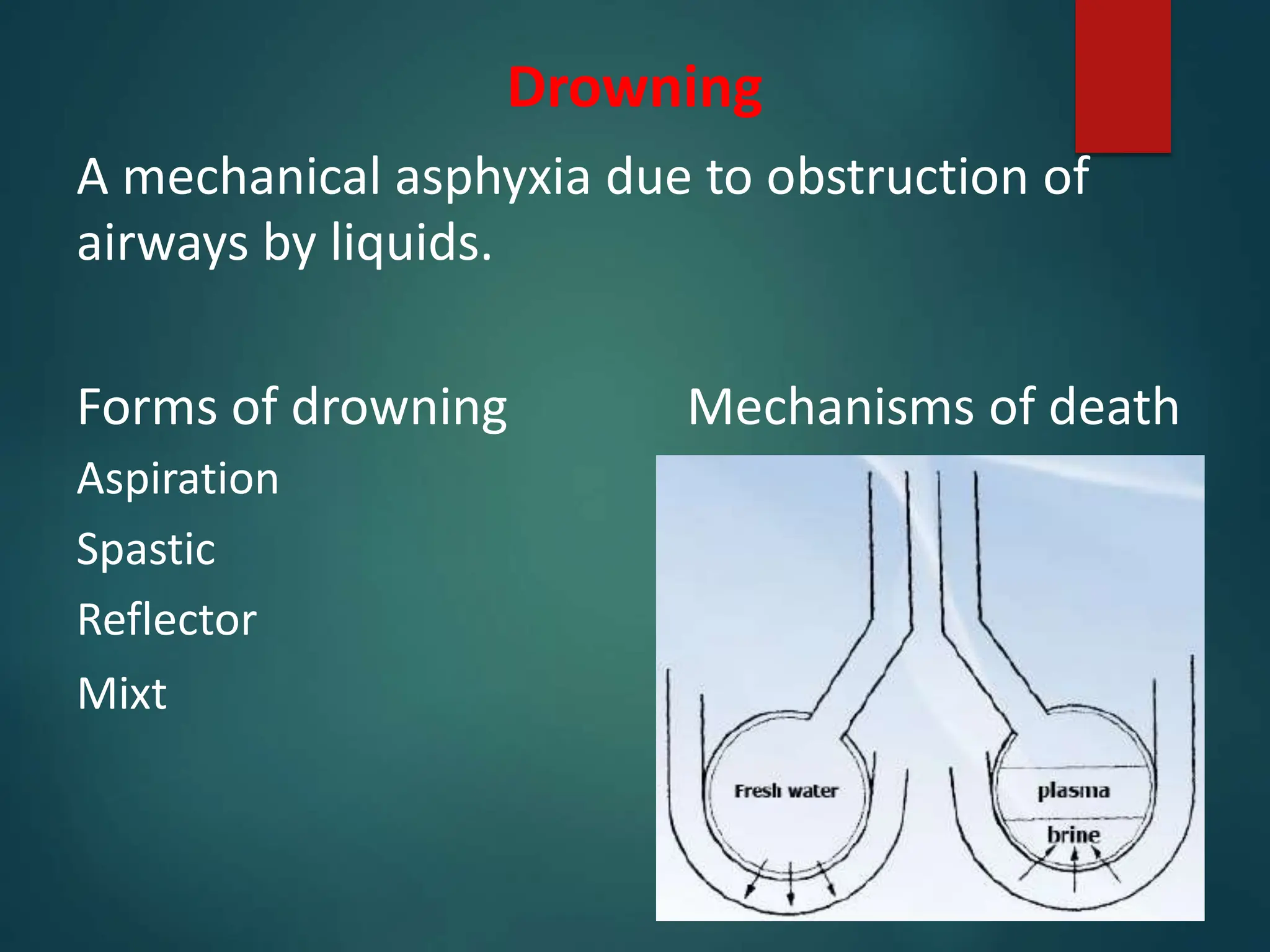 Drowning

A mechanical asphyxia due to obstruction of airways by liquids.

Forms of drowning

Aspiration

Spastic

Reflector

Mixt

Mechanisms of death

Fresh water

plasma

brine